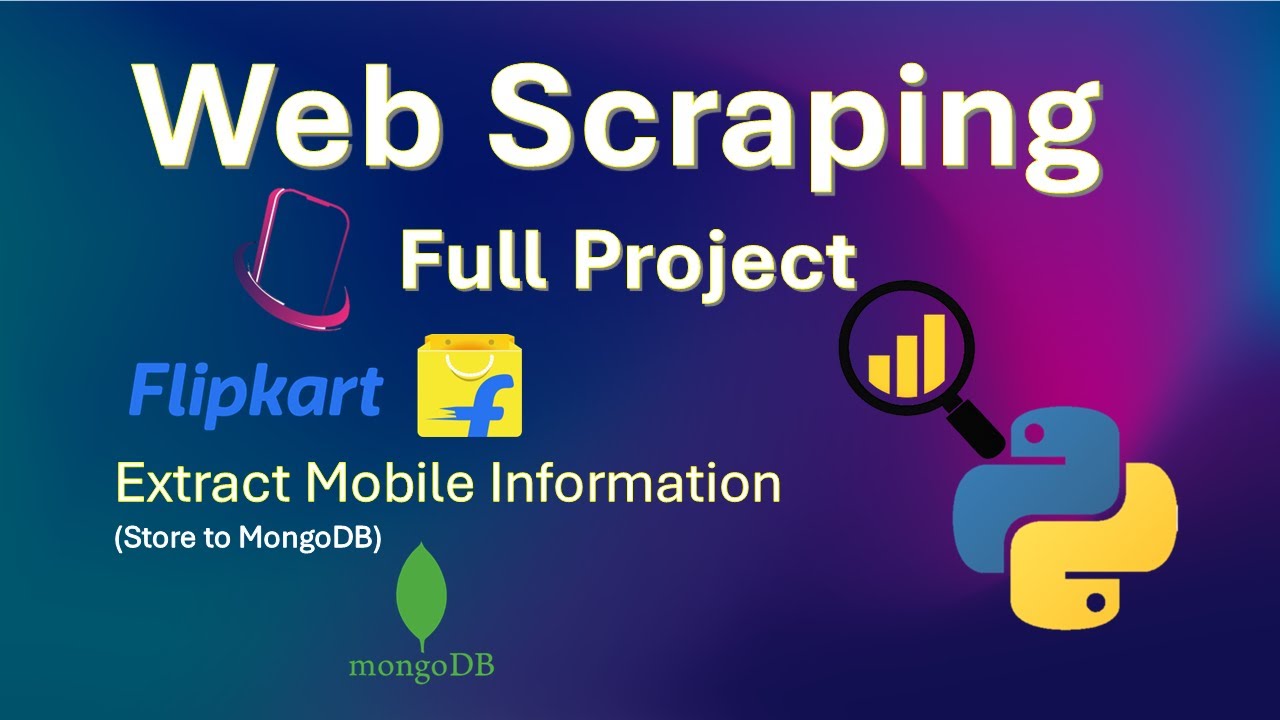 Web Scraping

Full Project

Flipkart

Extract Mobile Information
(Store to MongoDB)

mongoDB